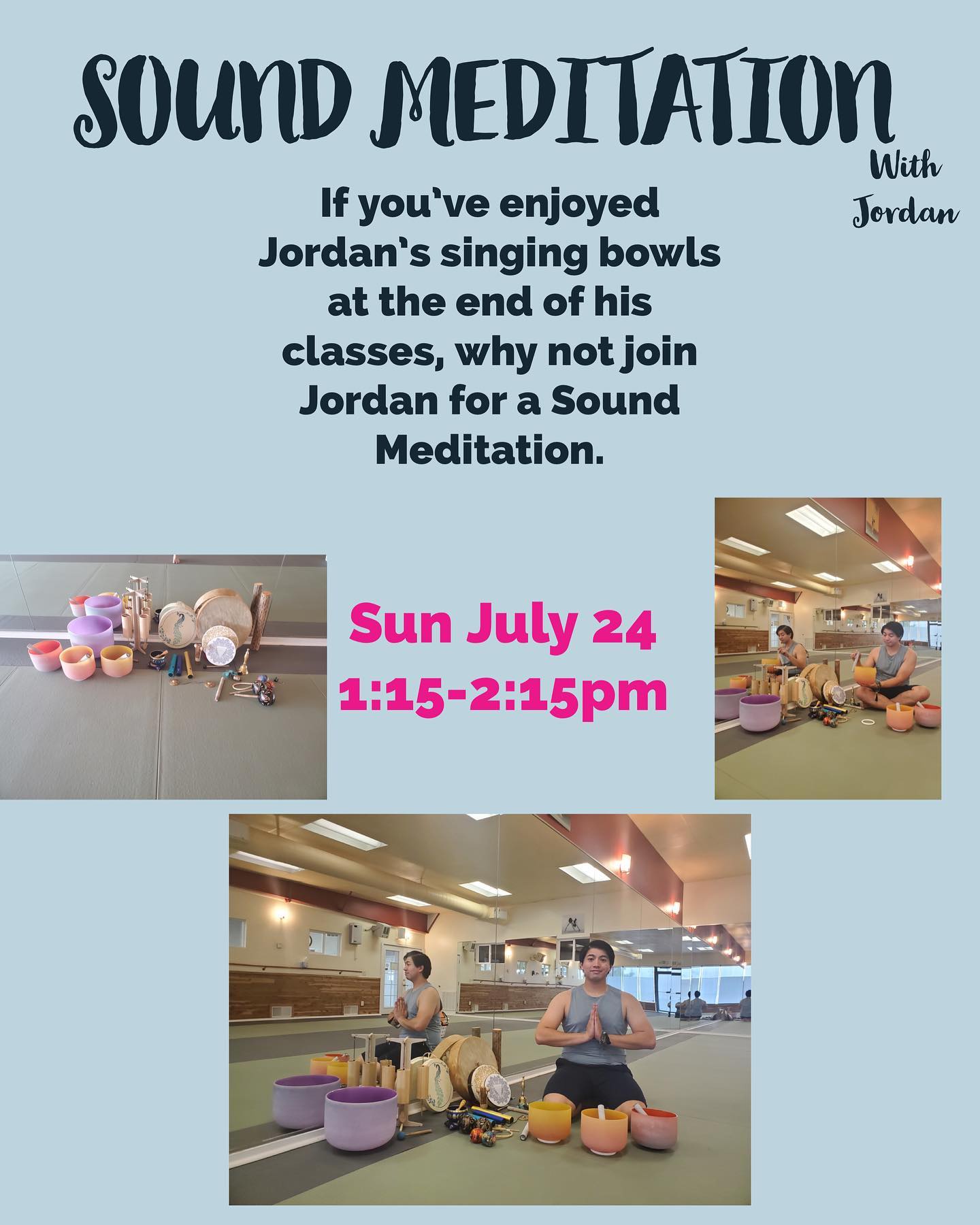 SOUND MEDITATION

With
Jordan

If you've enjoyed Jordan's singing bowls at the end of his classes, why not join Jordan for a Sound Meditation.

Sun July 24
1:15-2:15pm